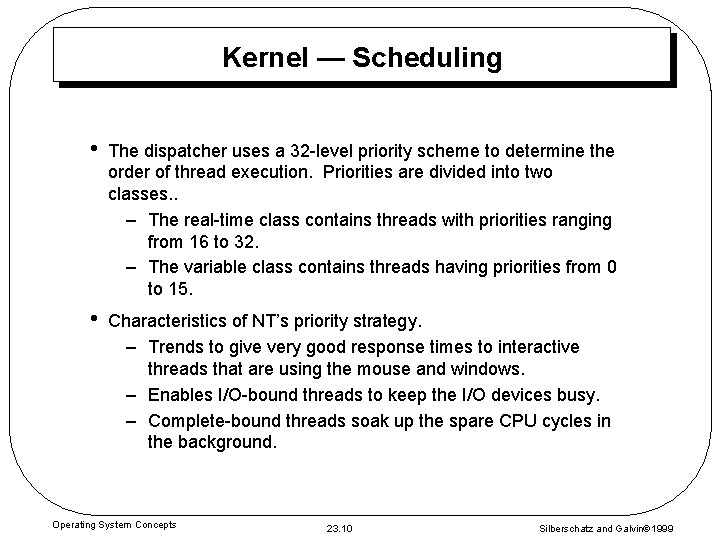 Kernel — Scheduling

• The dispatcher uses a 32-level priority scheme to determine the order of thread execution. Priorities are divided into two classes..
– The real-time class contains threads with priorities ranging from 16 to 32.
– The variable class contains threads having priorities from 0 to 15.

• Characteristics of NT's priority strategy.
– Trends to give very good response times to interactive threads that are using the mouse and windows.
– Enables I/O-bound threads to keep the I/O devices busy.
– Complete-bound threads soak up the spare CPU cycles in the background.

Operating System Concepts

23.10

Silberschatz and Galvin©1999